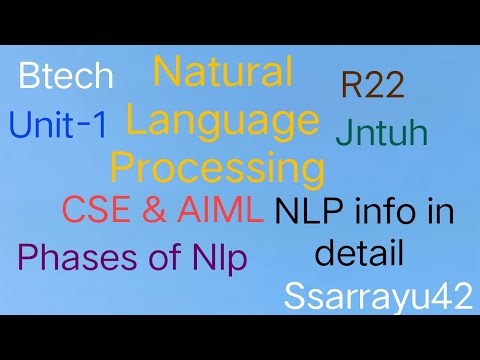 Btech
Natural Language Processing
R22
Unit-1
Jntuh
CSE & AIML
NLP info in detail
Phases of Nlp
Ssarrayu42